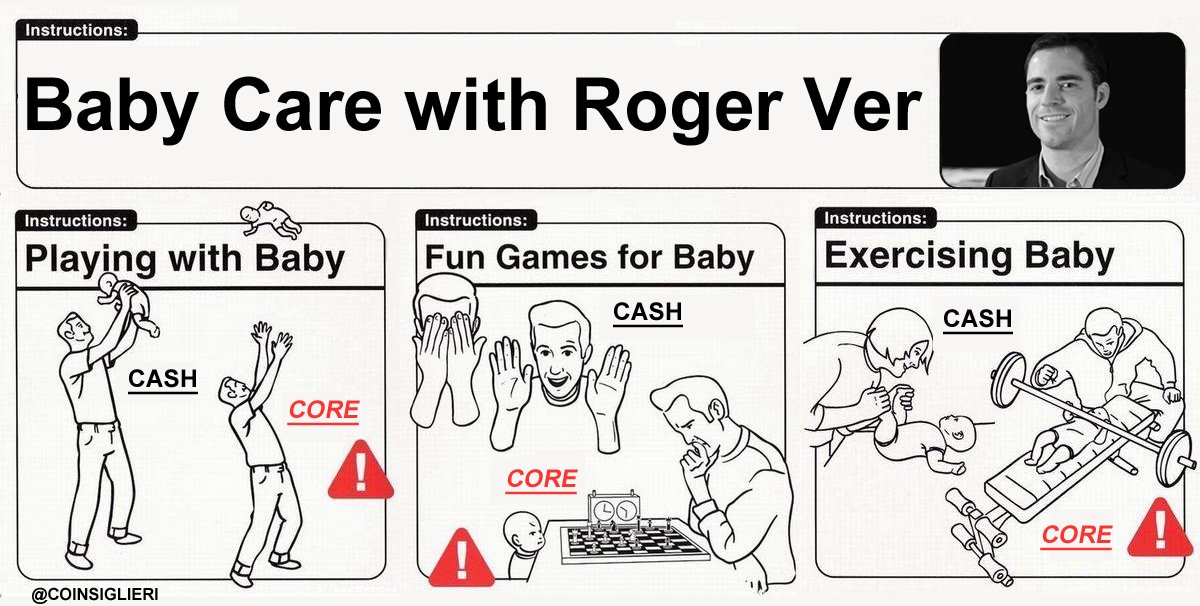 Instructions:

Baby Care with Roger Ver

Instructions:

Playing with Baby

CASH

CORE

Instructions:

Fun Games for Baby

CASH

CORE

Instructions:

Exercising Baby

CASH

CORE

@COINSIGLIERI